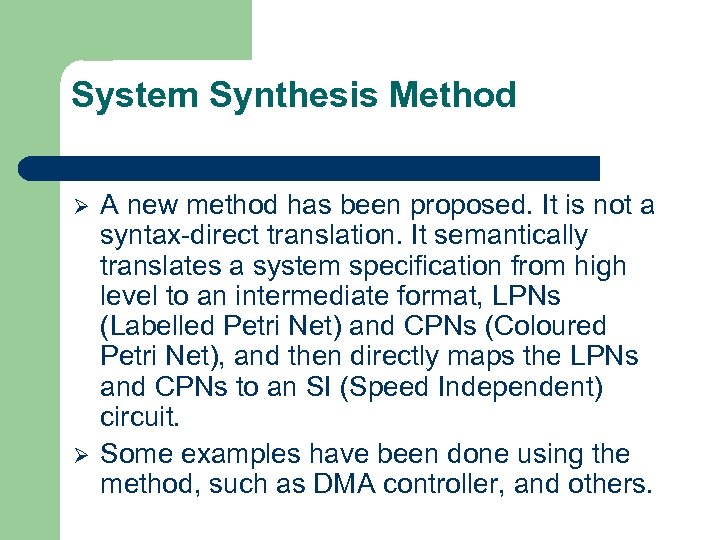 System Synthesis Method

➢ A new method has been proposed. It is not a syntax-direct translation. It semantically translates a system specification from high level to an intermediate format, LPNs (Labelled Petri Net) and CPNs (Coloured Petri Net), and then directly maps the LPNs and CPNs to an SI (Speed Independent) circuit.

➢ Some examples have been done using the method, such as DMA controller, and others.